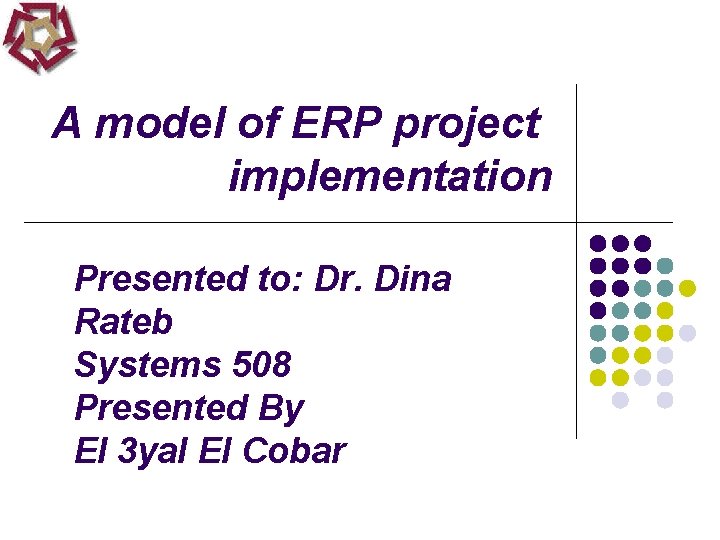 A model of ERP project implementation

Presented to: Dr. Dina Rateb
Systems 508
Presented By
El 3yal El Cobar